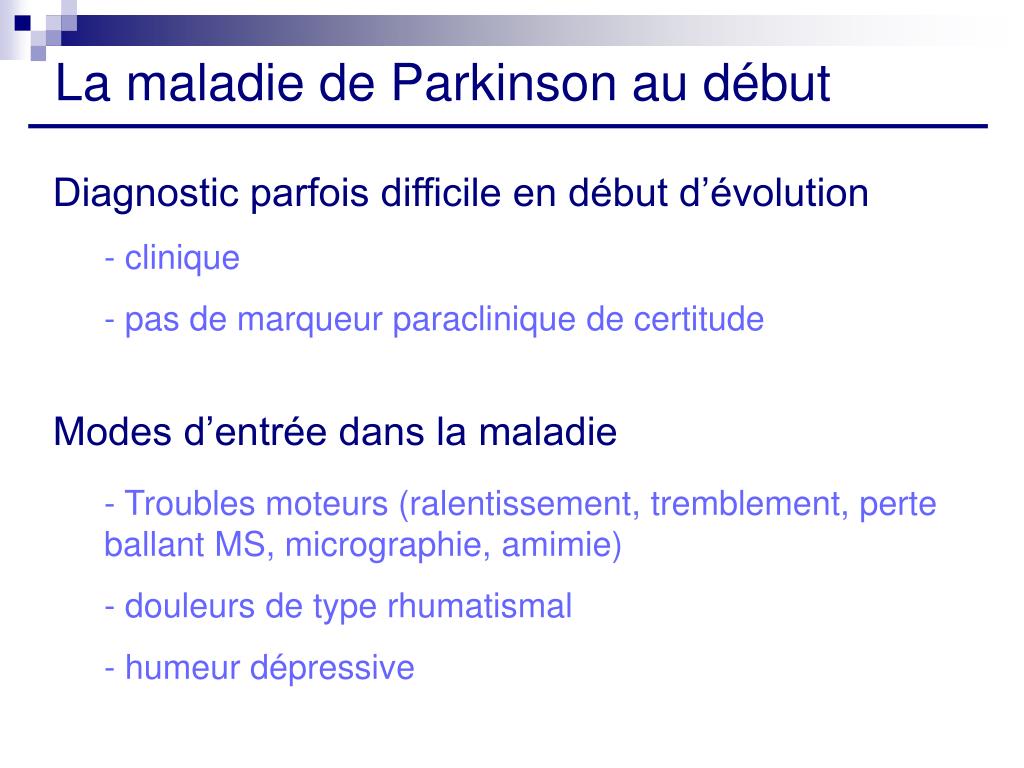 La maladie de Parkinson au début

Diagnostic parfois difficile en début d’évolution

- clinique

- pas de marqueur paraclinique de certitude

Modes d’entrée dans la maladie

- Troubles moteurs (ralentissement, tremblement, perte ballant MS, micrographie, amimie)

- douleurs de type rhumatismal

- humeur dépressive